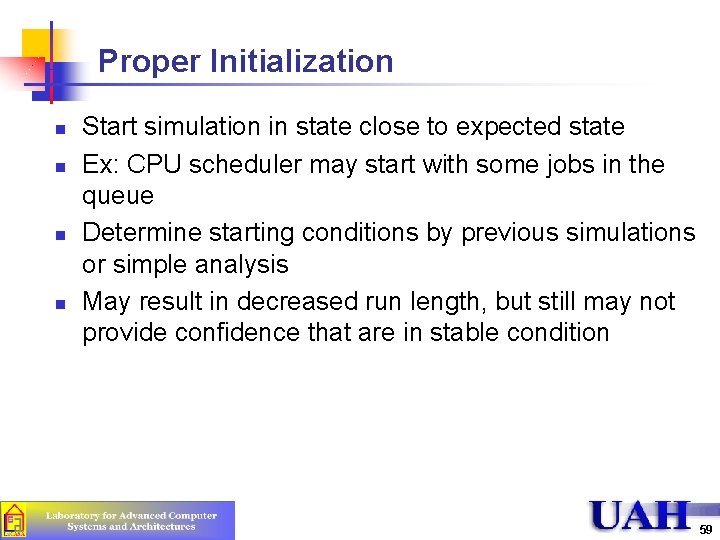 Proper Initialization

- Start simulation in state close to expected state
- Ex: CPU scheduler may start with some jobs in the queue
- Determine starting conditions by previous simulations or simple analysis
- May result in decreased run length, but still may not provide confidence that are in stable condition

Laboratory for Advanced Computer Systems and Architectures

UAH

59